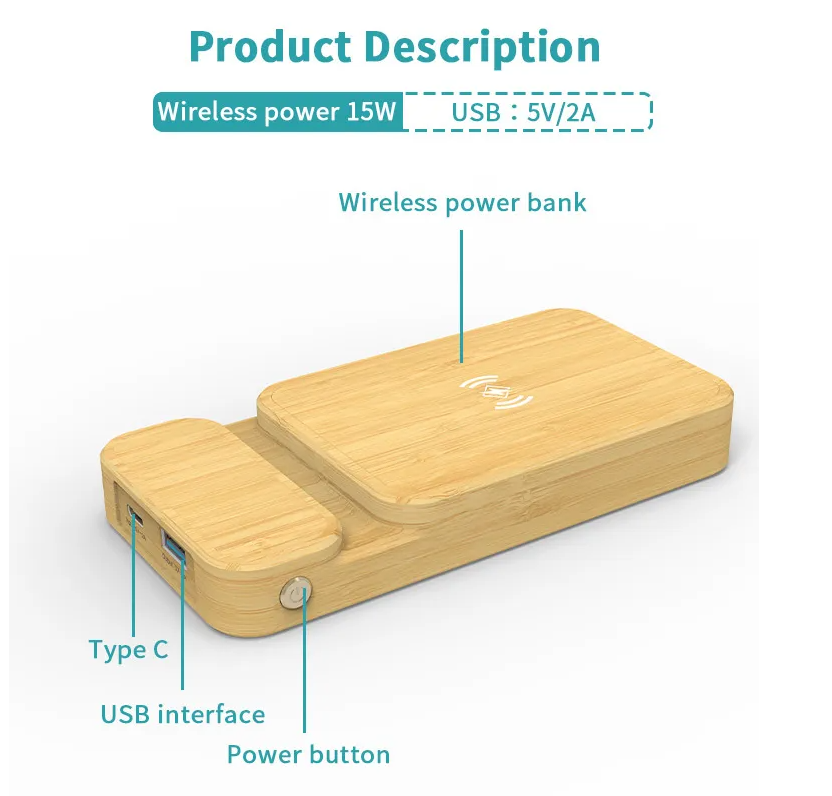 Product Description

Wireless power 15W USB：5V/2A

Wireless power bank

Type C

USB interface

Power button